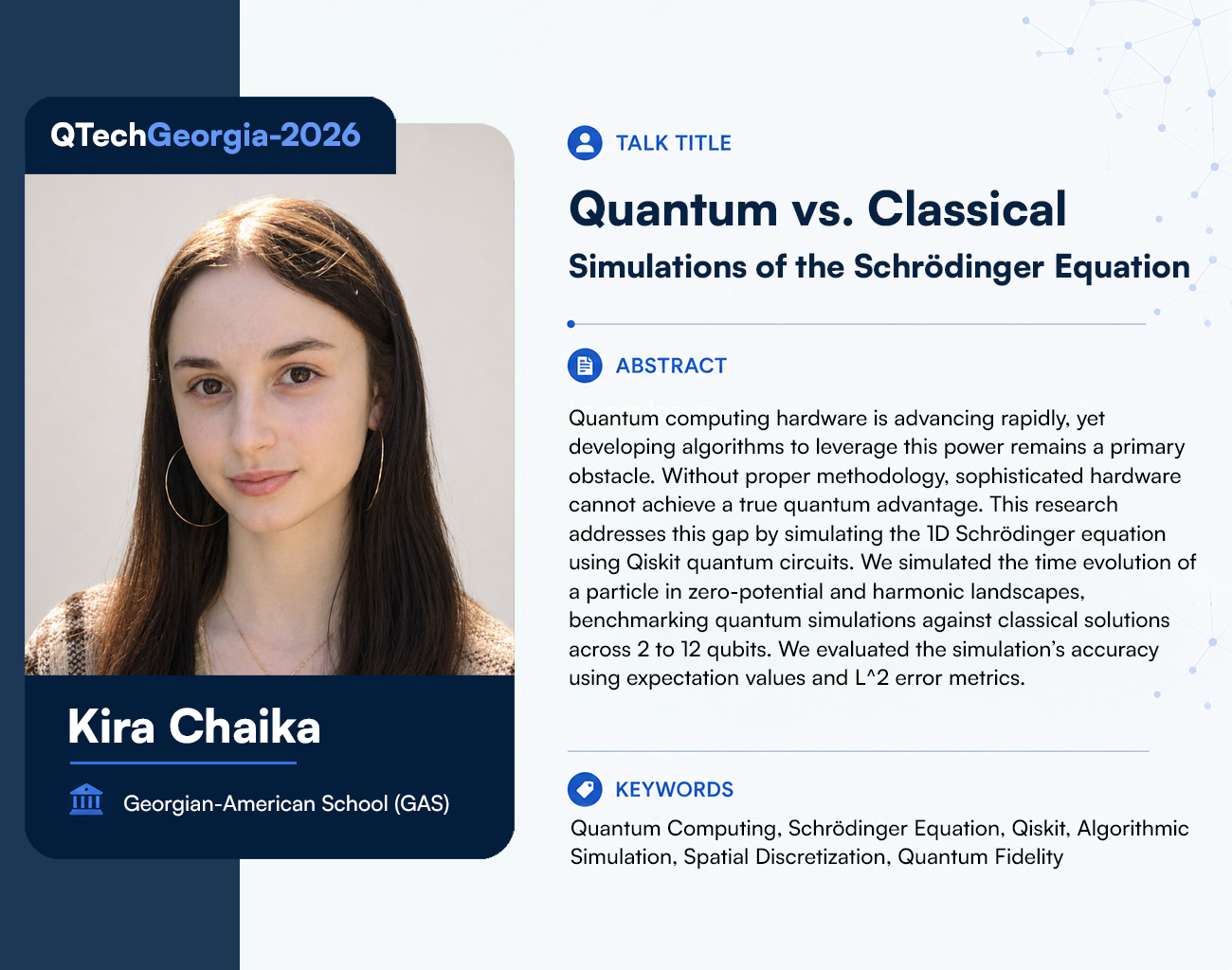 QTechGeorgia-2026

Kira Chaika

Georgian-American School (GAS)

TALK TITLE

Quantum vs. Classical

Simulations of the Schrödinger Equation

ABSTRACT

Quantum computing hardware is advancing rapidly, yet developing algorithms to leverage this power remains a primary obstacle. Without proper methodology, sophisticated hardware cannot achieve a true quantum advantage. This research addresses this gap by simulating the 1D Schrödinger equation using Qiskit quantum circuits. We simulated the time evolution of a particle in zero-potential and harmonic landscapes, benchmarking quantum simulations against classical solutions across 2 to 12 qubits. We evaluated the simulation's accuracy using expectation values and L^2 error metrics.

KEYWORDS

Quantum Computing, Schrödinger Equation, Qiskit, Algorithmic Simulation, Spatial Discretization, Quantum Fidelity